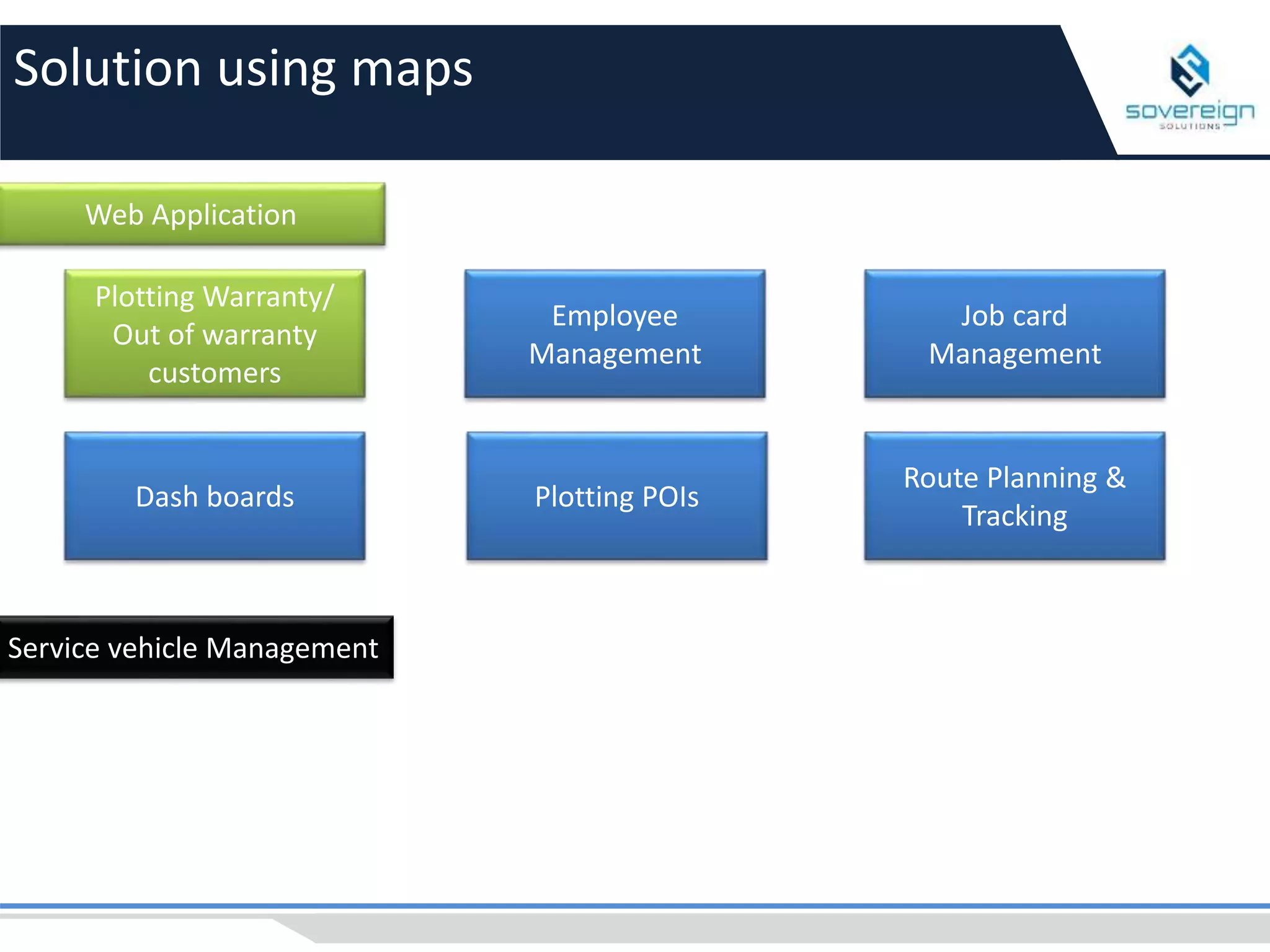 Solution using maps

sovereign
SOLUTIONS

Web Application

Plotting Warranty/ Out of warranty customers

Employee Management

Job card Management

Dash boards

Plotting POIs

Route Planning & Tracking

Service vehicle Management